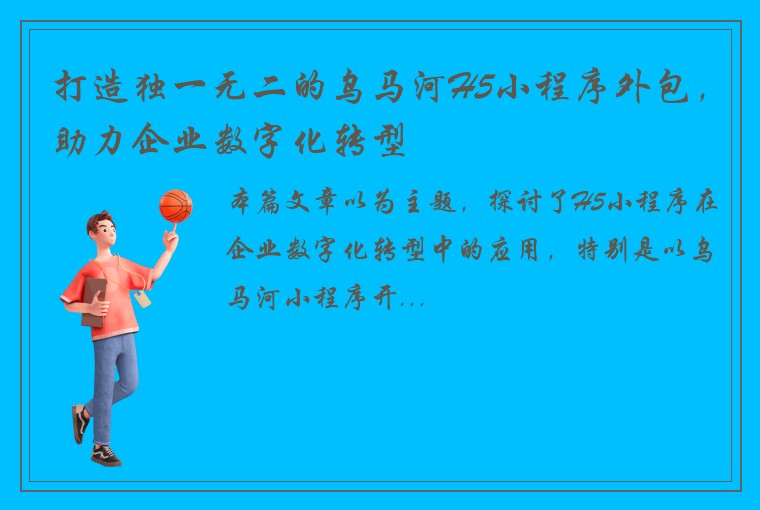 打造独一无二的乌马河H5小程序外包，助力企业数字化转型

本篇文章以为主题，探讨了H5小程序在企业数字化转型中的应用，特别是以乌马河小程序开...